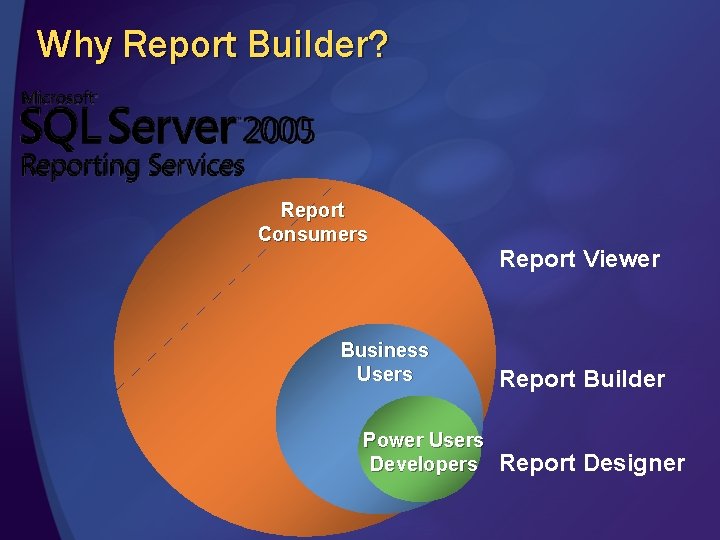 Why Report Builder?

Microsoft
SQL Server 2005
Reporting Services

Report Consumers

Report Viewer

Business Users

Report Builder

Power Users
Developers

Report Designer